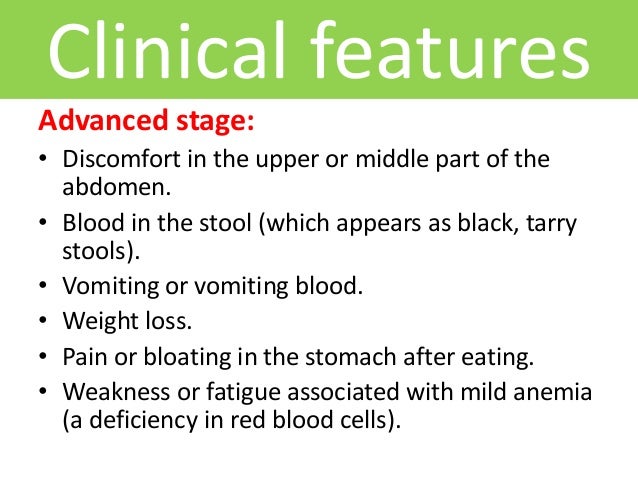 Clinical features

Advanced stage:

• Discomfort in the upper or middle part of the abdomen.
• Blood in the stool (which appears as black, tarry stools).
• Vomiting or vomiting blood.
• Weight loss.
• Pain or bloating in the stomach after eating.
• Weakness or fatigue associated with mild anemia (a deficiency in red blood cells).